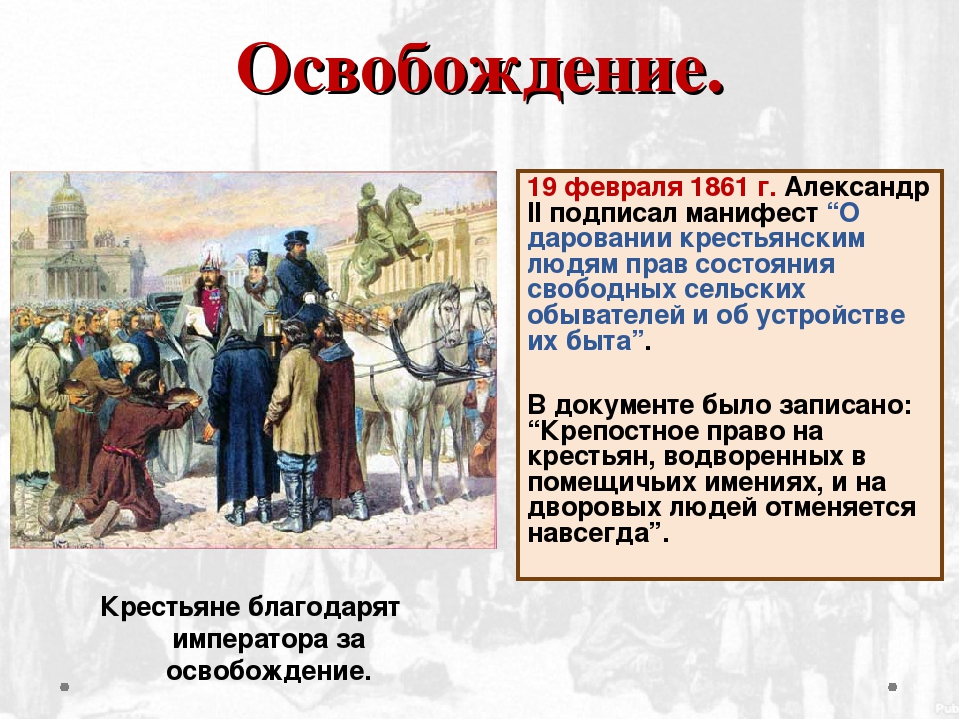 Освобождение.

19 февраля 1861 г. Александр II подписал манифест “О даровании крестьянским людям прав состояния свободных сельских обывателей и об устройстве их быта”.

В документе было записано: “Крепостное право на крестьян, водворенных в помещичьих имениях, и на дворовых людей отменяется навсегда”.

Крестьяне благодарят императора за освобождение.